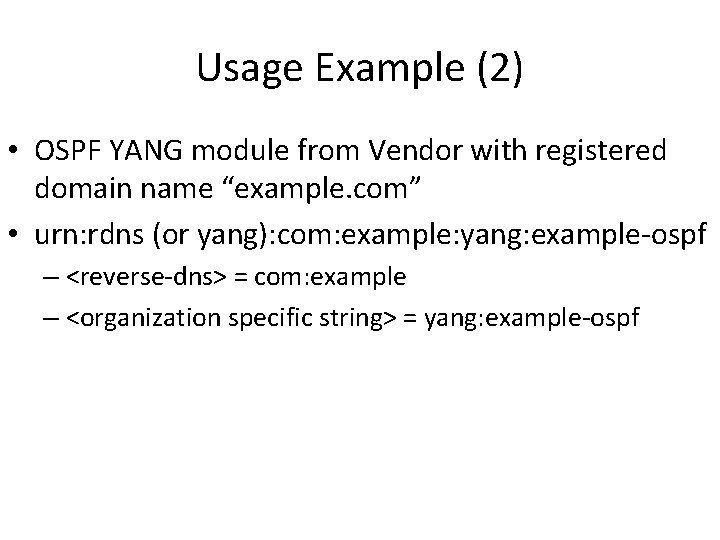 Usage Example (2)

• OSPF YANG module from Vendor with registered domain name “example.com”

• urn:rdns (or yang):com:example:yang:example-ospf

– <reverse-dns> = com:example

– <organization specific string> = yang:example-ospf